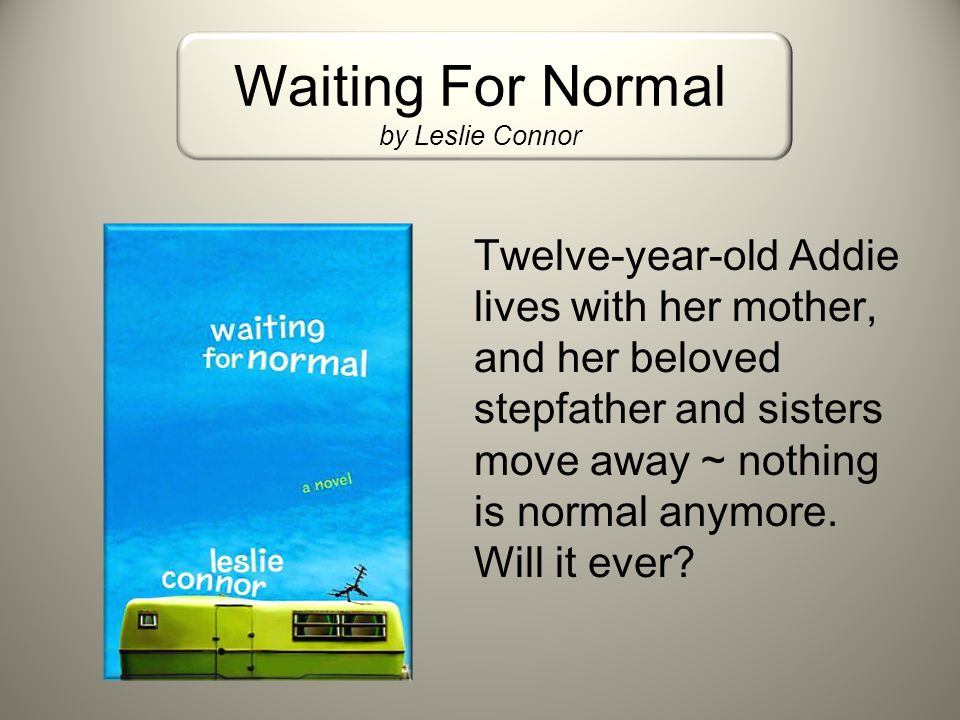 Waiting For Normal
by Leslie Connor

waiting for normal

a novel

leslie connor

Twelve-year-old Addie lives with her mother, and her beloved stepfather and sisters move away ~ nothing is normal anymore. Will it ever?